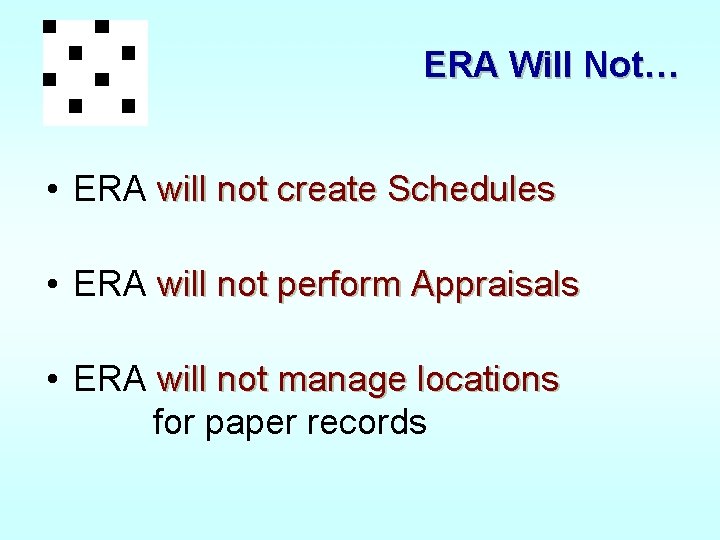 ERA Will Not…

• ERA will not create Schedules

• ERA will not perform Appraisals

• ERA will not manage locations for paper records